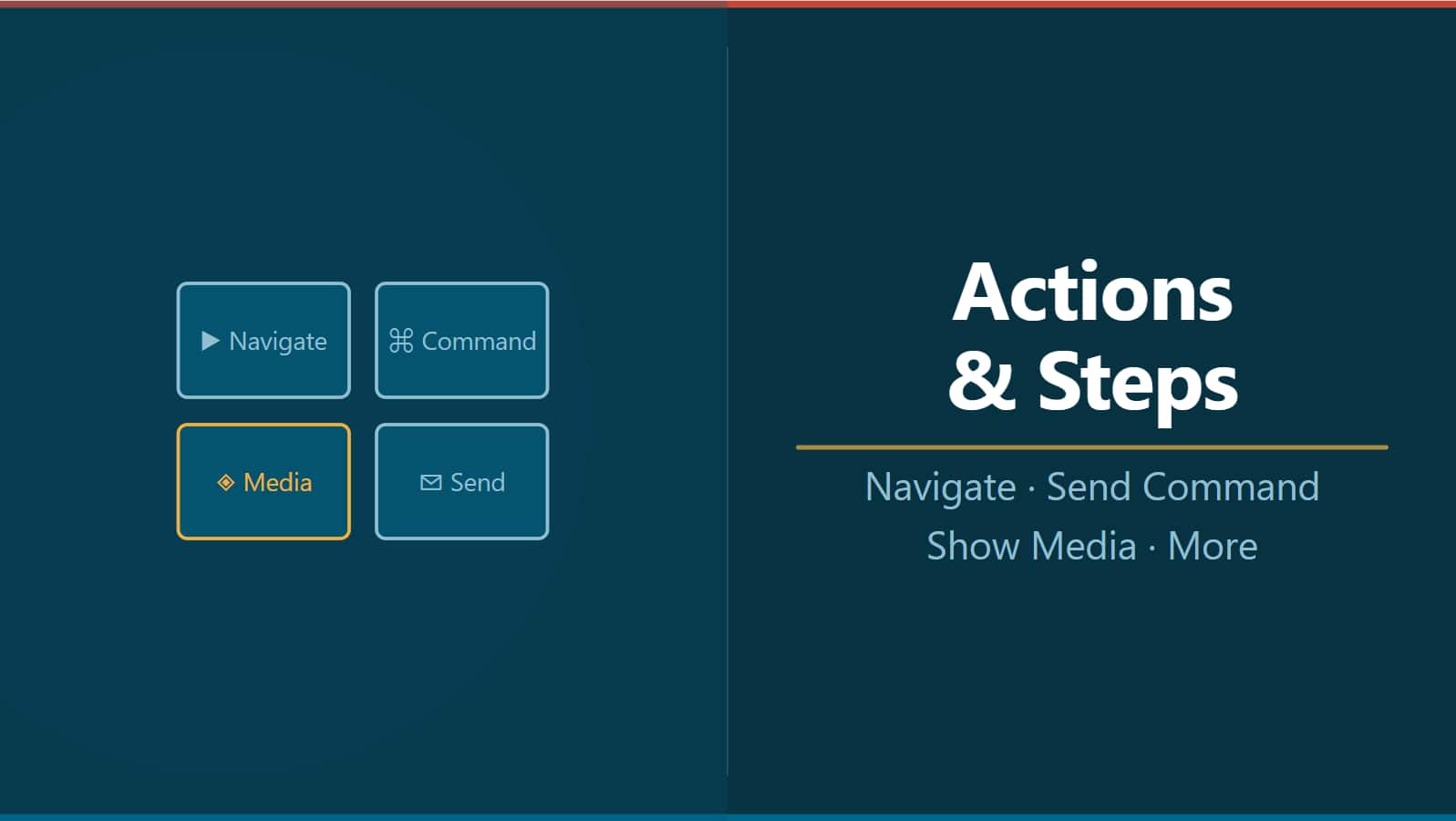 ▶ Navigate

⌘ Command

◈ Media

✉ Send

Actions & Steps

Navigate · Send Command
Show Media · More